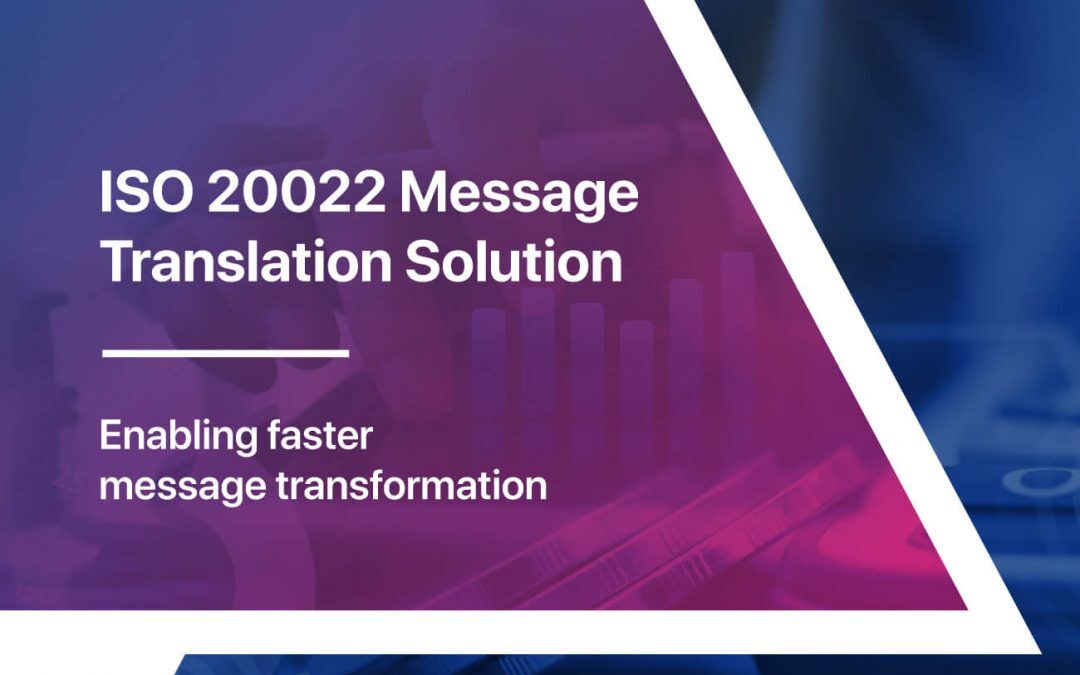 ISO 20022 Message Translation Solution

Enabling faster message transformation